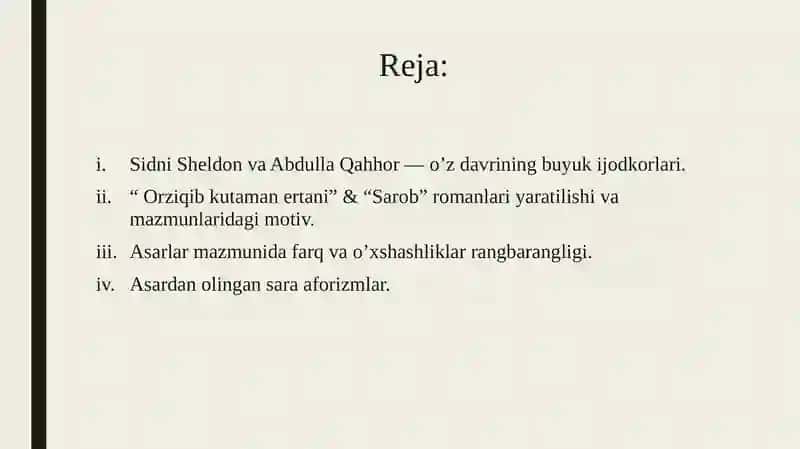 Reja:

i. Sidni Sheldon va Abdulla Qahhor — o’z davrining buyuk ijodkorlari.

ii. “ Orziqib kutaman ertani” & “Sarob” romanlari yaratilishi va mazmunlaridagi motiv.

iii. Asarlar mazmunida farq va o’xshashliklar rangbarangligi.

iv. Asardan olingan sara aforizmlar.